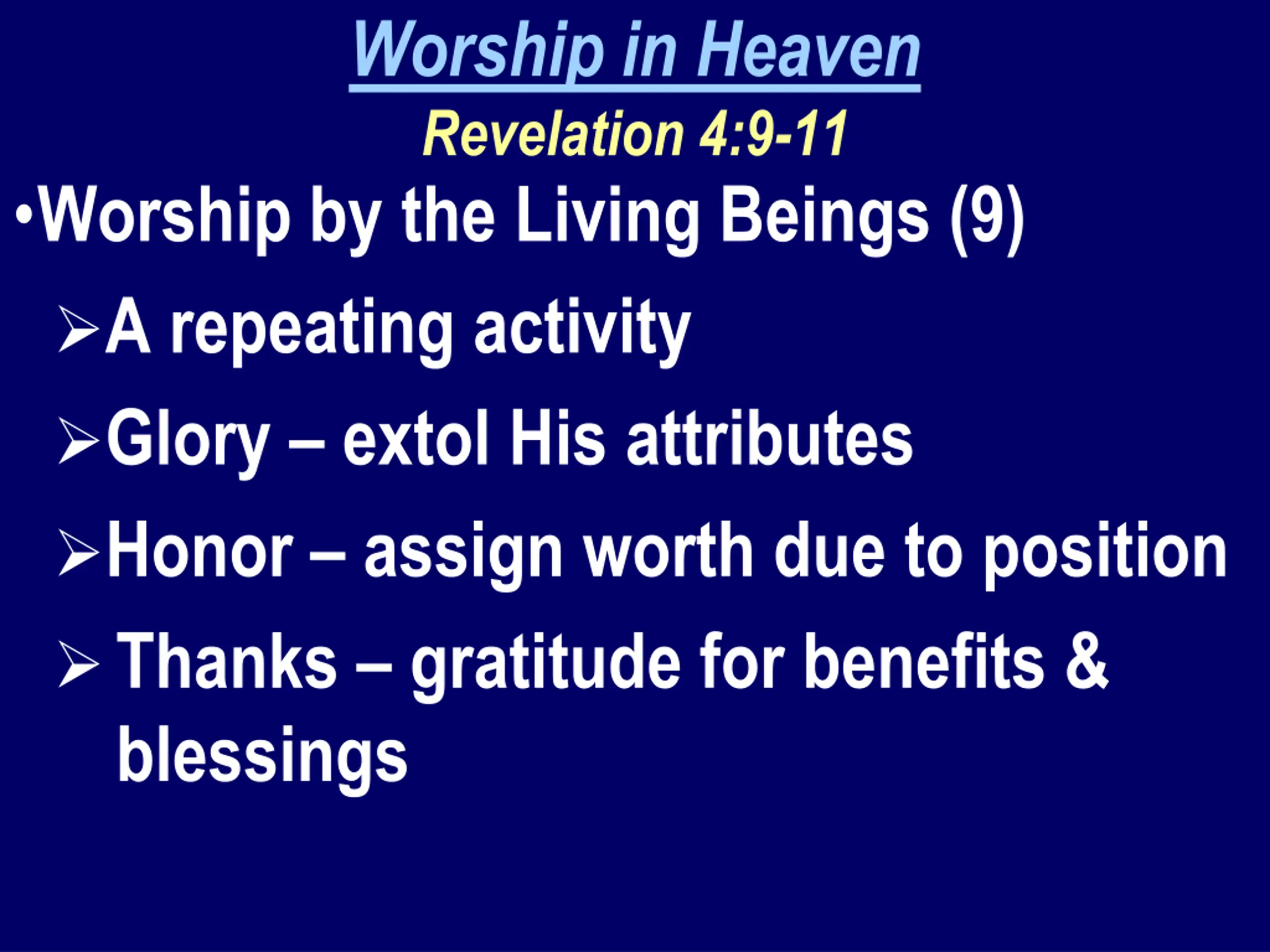 Worship in Heaven
Revelation 4:9-11

•Worship by the Living Beings (9)

➢A repeating activity

➢Glory – extol His attributes

➢Honor – assign worth due to position

➢ Thanks – gratitude for benefits & blessings